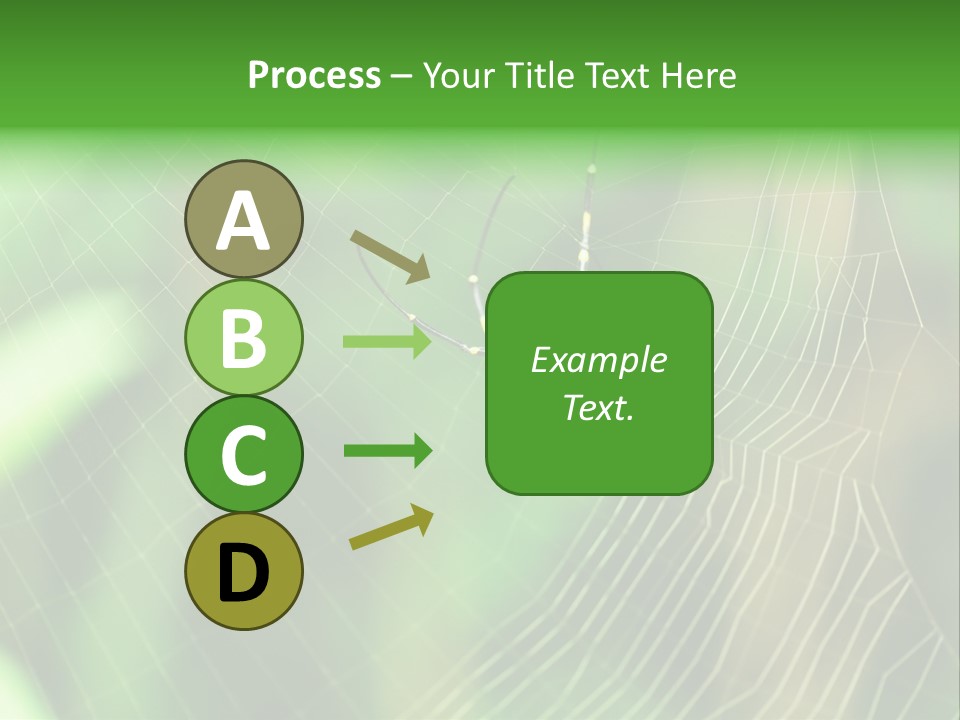 Process – Your Title Text Here

A

B

C

D

Example Text.